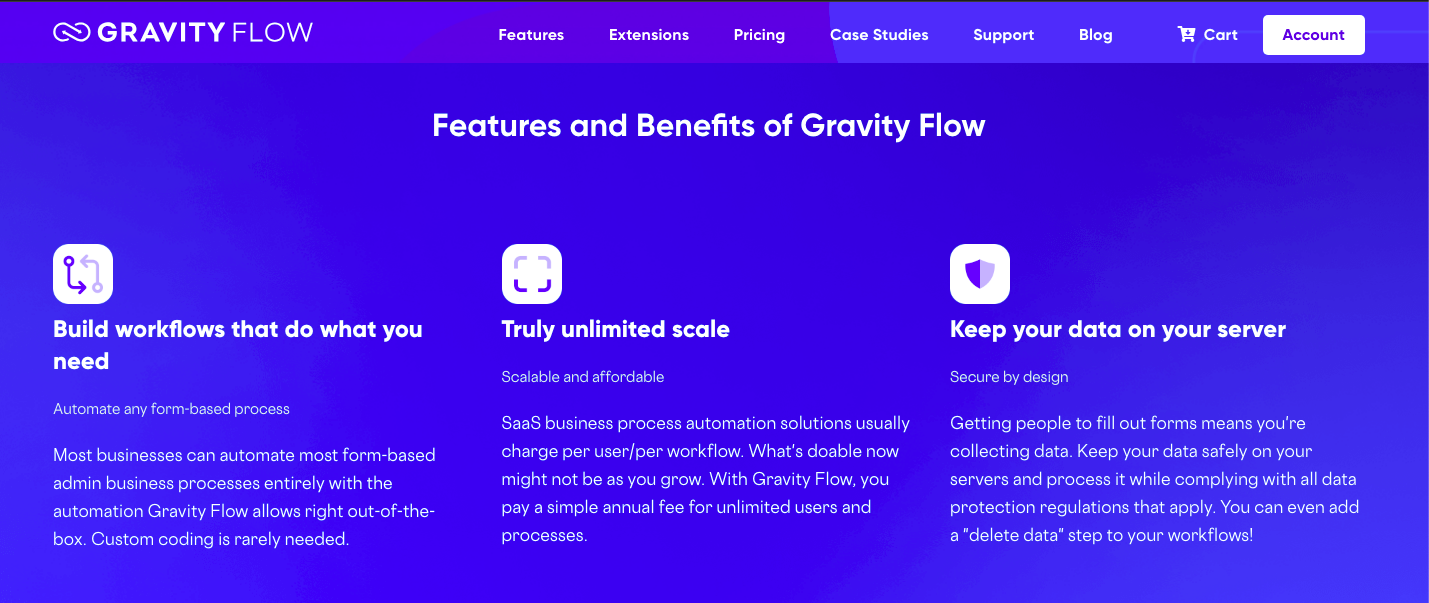 GRAVITY FLOW

Features Extensions Pricing Case Studies Support Blog Cart Account

Features and Benefits of Gravity Flow

Build workflows that do what you need

Automate any form-based process

Most businesses can automate most form-based admin business processes entirely with the automation Gravity Flow allows right out-of-the-box. Custom coding is rarely needed.

Truly unlimited scale

Scalable and affordable

SaaS business process automation solutions usually charge per user/per workflow. What's doable now might not be as you grow. With Gravity Flow, you pay a simple annual fee for unlimited users and processes.

Keep your data on your server

Secure by design

Getting people to fill out forms means you're collecting data. Keep your data safely on your servers and process it while complying with all data protection regulations that apply. You can even add a "delete data" step to your workflows!